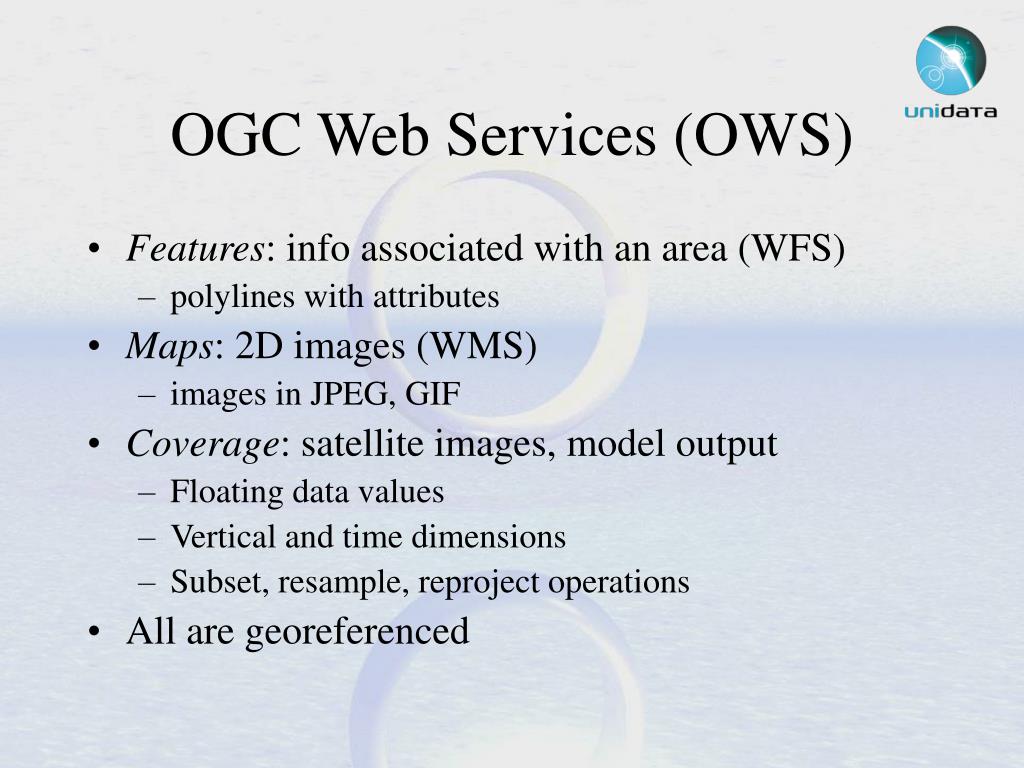 unidata

OGC Web Services (OWS)

• Features: info associated with an area (WFS)
– polylines with attributes
• Maps: 2D images (WMS)
– images in JPEG, GIF
• Coverage: satellite images, model output
– Floating data values
– Vertical and time dimensions
– Subset, resample, reproject operations
• All are georeferenced